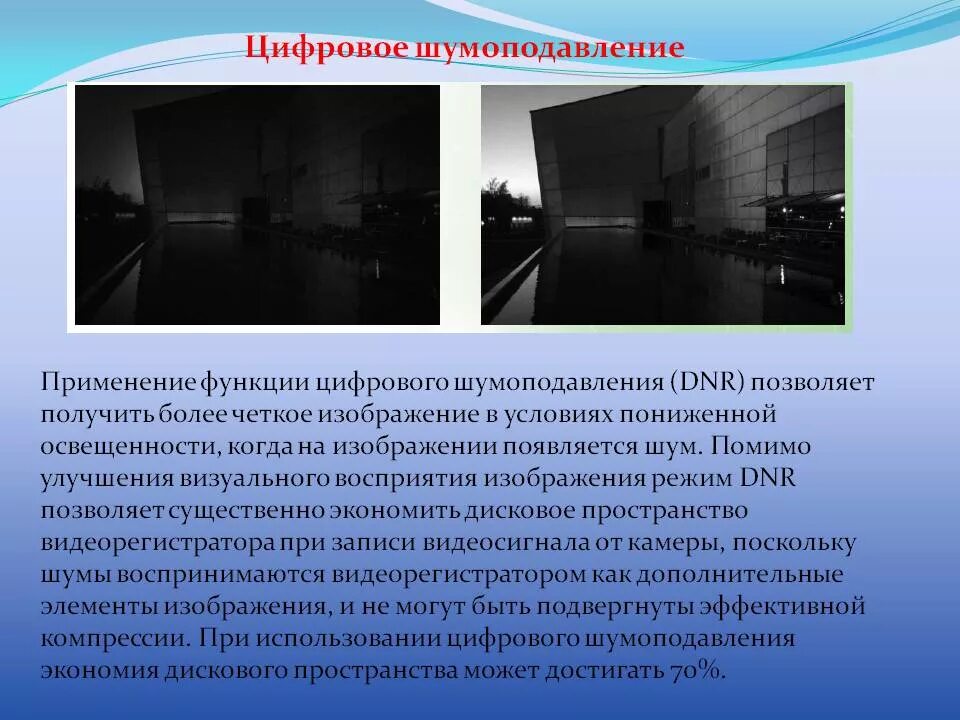 Цифровое шумоподавление

Применение функции цифрового шумоподавления (DNR) позволяет получить более четкое изображение в условиях пониженной освещенности, когда на изображении появляется шум. Помимо улучшения визуального восприятия изображения режим DNR позволяет существенно экономить дисковое пространство видеорегистратора при записи видеосигнала от камеры, поскольку шумы воспринимаются видеорегистратором как дополнительные элементы изображения, и не могут быть подвергнуты эффективной компрессии. При использовании цифрового шумоподавления экономия дискового пространства может достигать 70%.